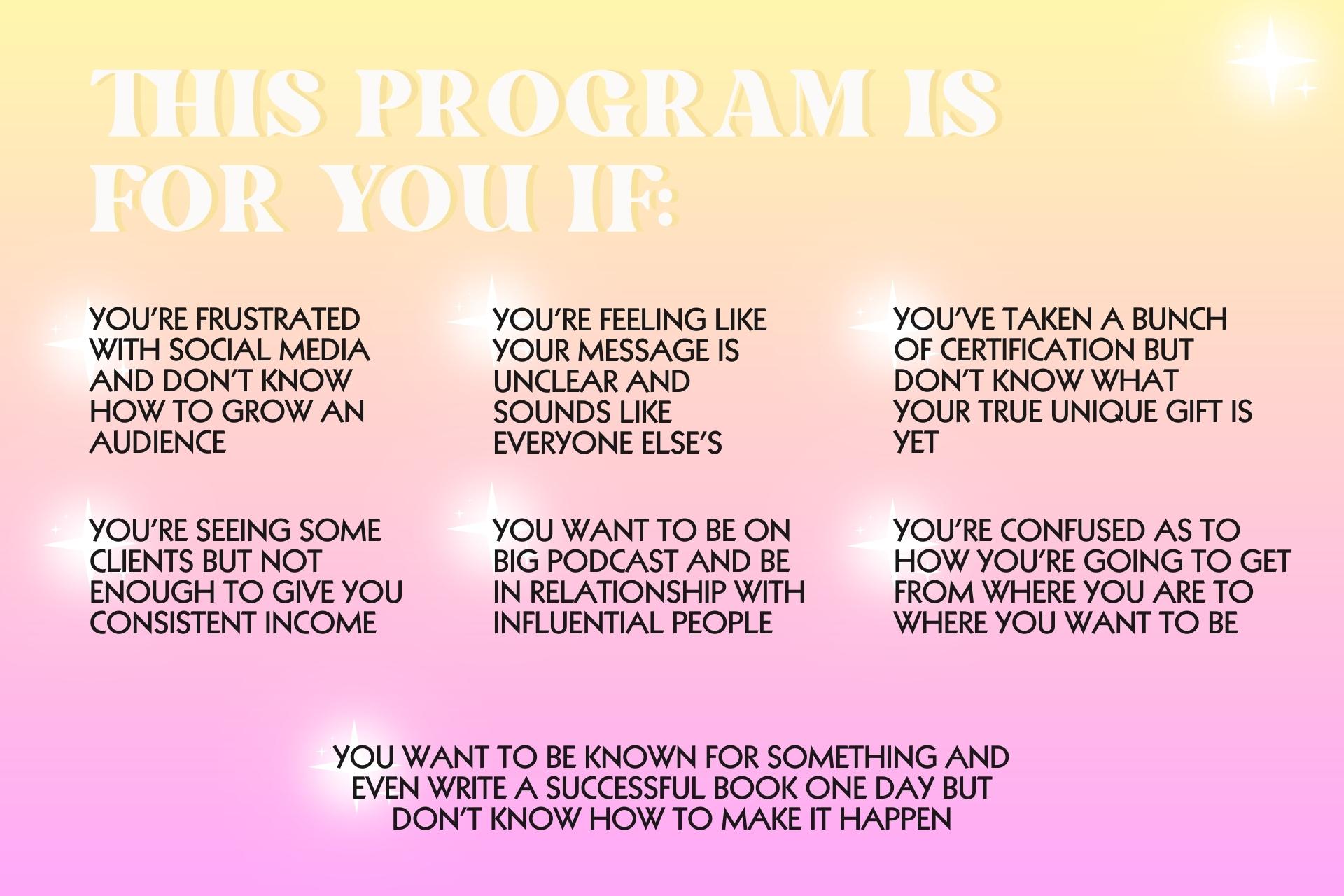 THIS PROGRAM IS FOR YOU IF:

YOU'RE FRUSTRATED WITH SOCIAL MEDIA AND DON'T KNOW HOW TO GROW AN AUDIENCE

YOU'RE FEELING LIKE YOUR MESSAGE IS UNCLEAR AND SOUNDS LIKE EVERYONE ELSE'S

YOU'VE TAKEN A BUNCH OF CERTIFICATION BUT DON'T KNOW WHAT YOUR TRUE UNIQUE GIFT IS YET

YOU'RE SEEING SOME CLIENTS BUT NOT ENOUGH TO GIVE YOU CONSISTENT INCOME

YOU WANT TO BE ON BIG PODCAST AND BE IN RELATIONSHIP WITH INFLUENTIAL PEOPLE

YOU'RE CONFUSED AS TO HOW YOU'RE GOING TO GET FROM WHERE YOU ARE TO WHERE YOU WANT TO BE

YOU WANT TO BE KNOWN FOR SOMETHING AND EVEN WRITE A SUCCESSFUL BOOK ONE DAY BUT DON'T KNOW HOW TO MAKE IT HAPPEN